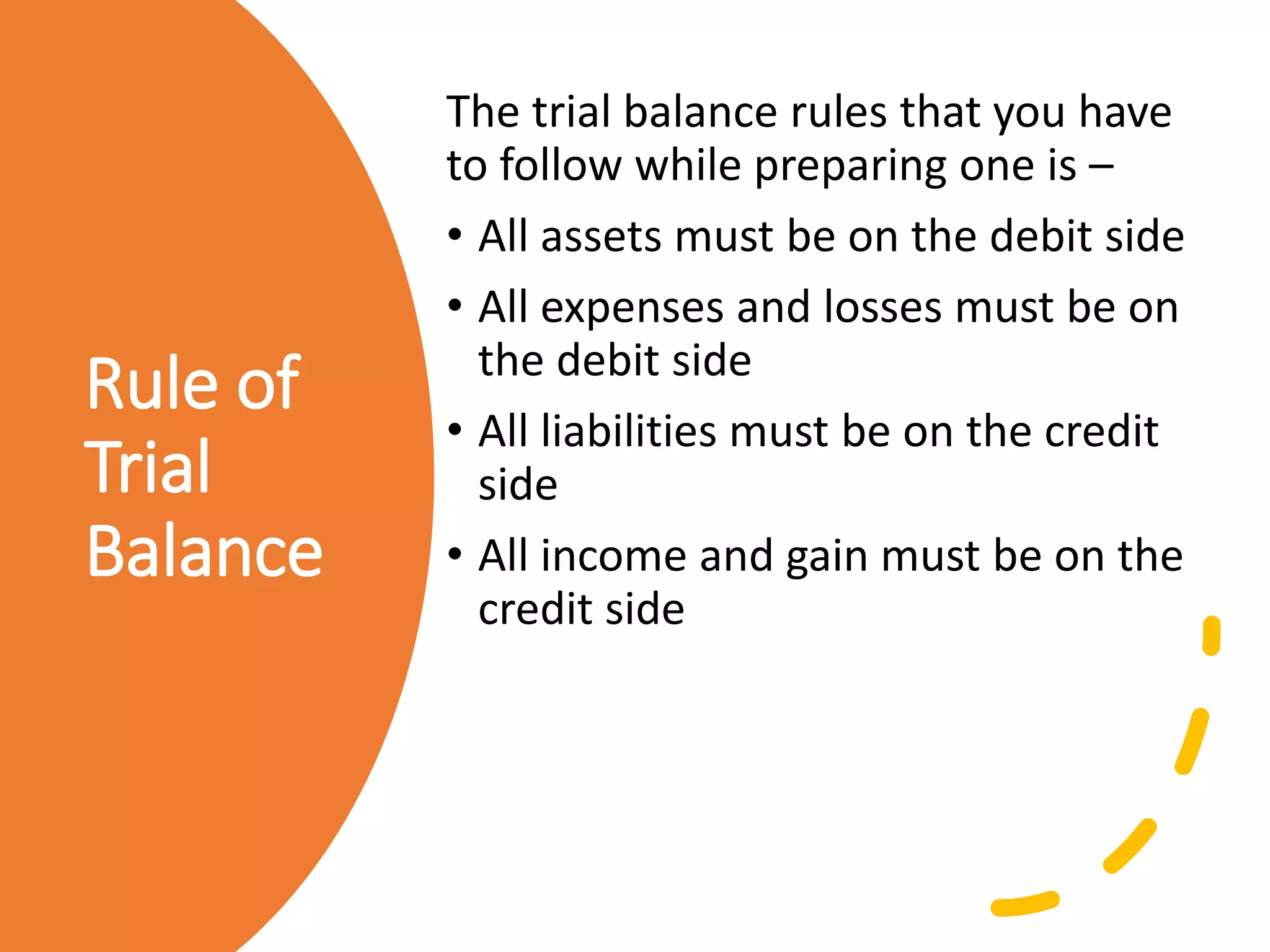 Rule of Trial Balance

The trial balance rules that you have to follow while preparing one is –

• All assets must be on the debit side
• All expenses and losses must be on the debit side
• All liabilities must be on the credit side
• All income and gain must be on the credit side